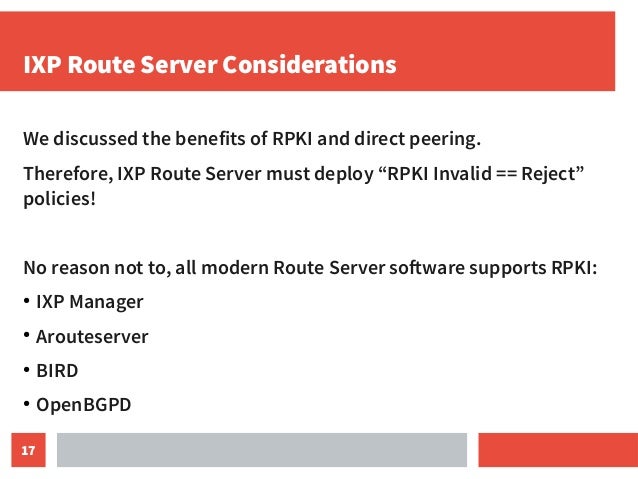 IXP Route Server Considerations

We discussed the benefits of RPKI and direct peering.

Therefore, IXP Route Server must deploy “RPKI Invalid == Reject” policies!

No reason not to, all modern Route Server software supports RPKI:

• IXP Manager
• Arouteserver
• BIRD
• OpenBGPD

17